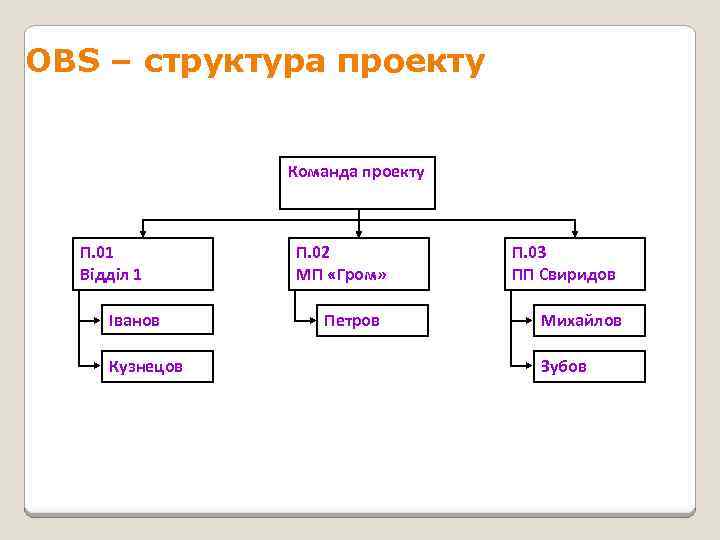 OBS – структура проекту

Команда проекту

П.01
Відділ 1

Іванов

Кузнецов

П.02
МП «Гром»

Петров

П.03
ПП Свиридов

Михайлов

Зубов